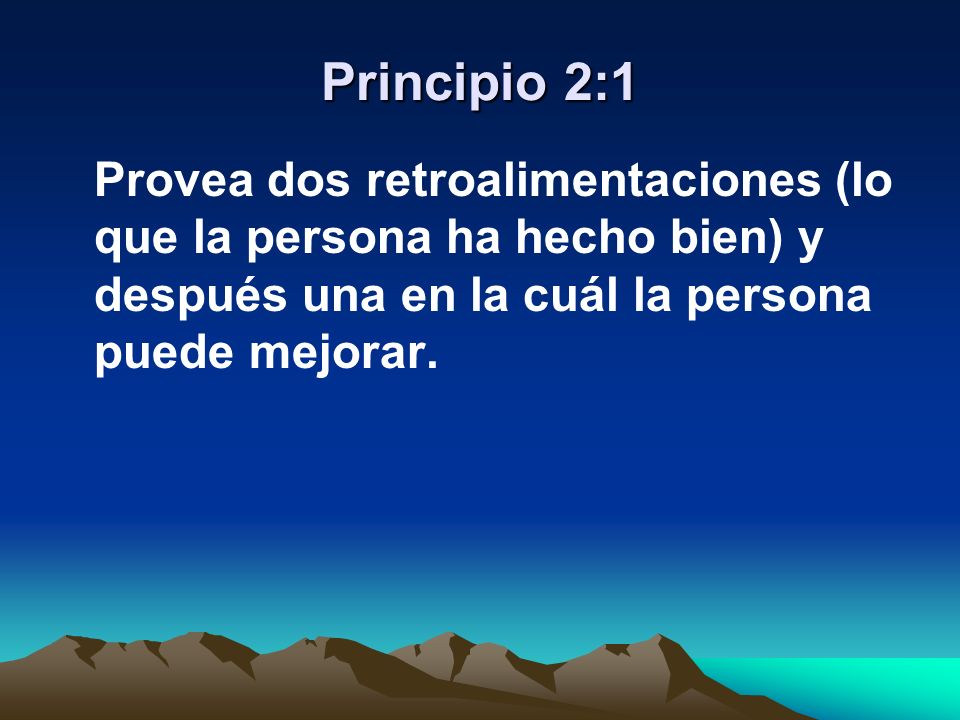 Principio 2:1

Provea dos retroalimentaciones (lo que la persona ha hecho bien) y después una en la cuál la persona puede mejorar.